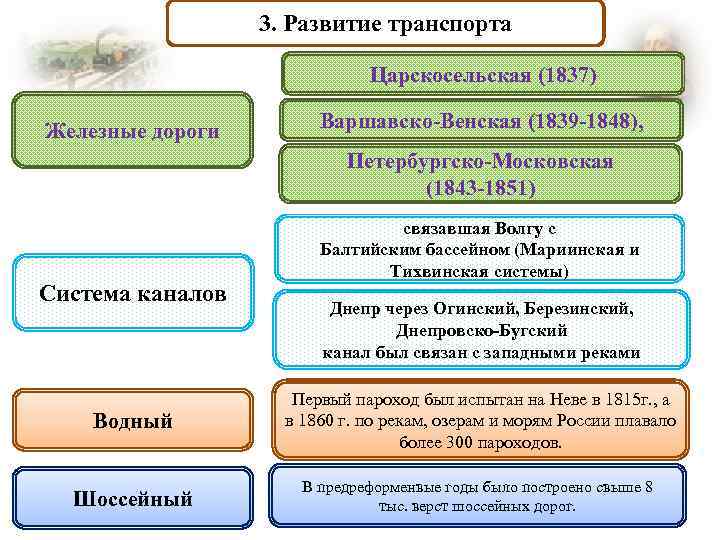 3. Развитие транспорта

Железные дороги

Царскосельская (1837)

Варшавско-Венская (1839-1848),

Петербургско-Московская (1843-1851)

Система каналов

связавшая Волгу с Балтийским бассейном (Мариинская и Тихвинская системы)

Днепр через Огинский, Березинский, Днепровско-Бугский канал был связан с западными реками

Водный

Первый пароход был испытан на Неве в 1815г., а в 1860 г. по рекам, озерам и морям России плавало более 300 пароходов.

Шоссейный

В предреформенные годы было построено свыше 8 тыс. верст шоссейных дорог.